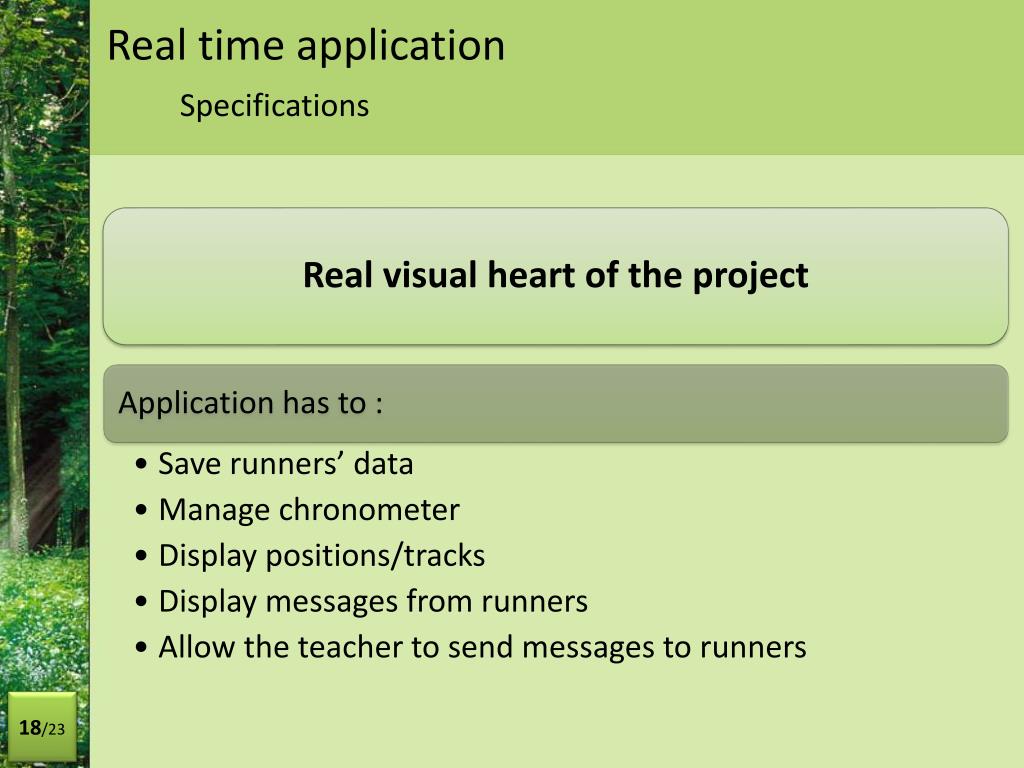 Real time application

Specifications

Real visual heart of the project

Application has to :

• Save runners' data
• Manage chronometer
• Display positions/tracks
• Display messages from runners
• Allow the teacher to send messages to runners

18/23